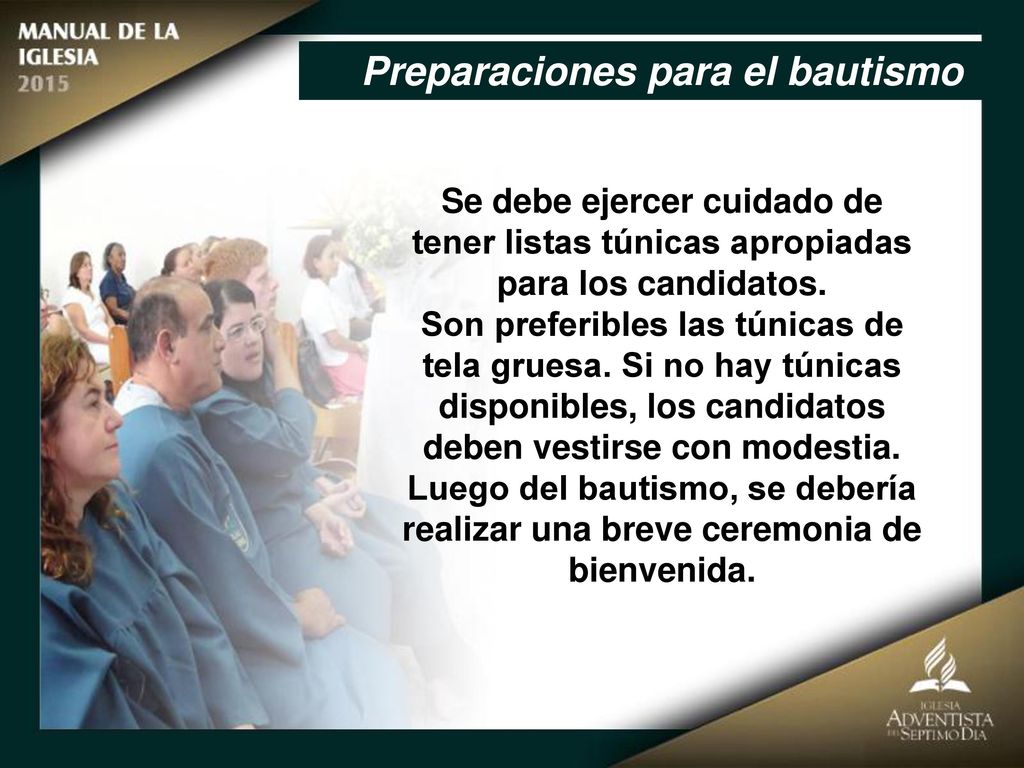 MANUAL DE LA IGLESIA 2015

Preparaciones para el bautismo

Se debe ejercer cuidado de tener listas túnicas apropiadas para los candidatos. Son preferibles las túnicas de tela gruesa. Si no hay túnicas disponibles, los candidatos deben vestirse con modestia. Luego del bautismo, se debería realizar una breve ceremonia de bienvenida.

IGLESIA ADVENTISTA DEL SEPTIMO DIA